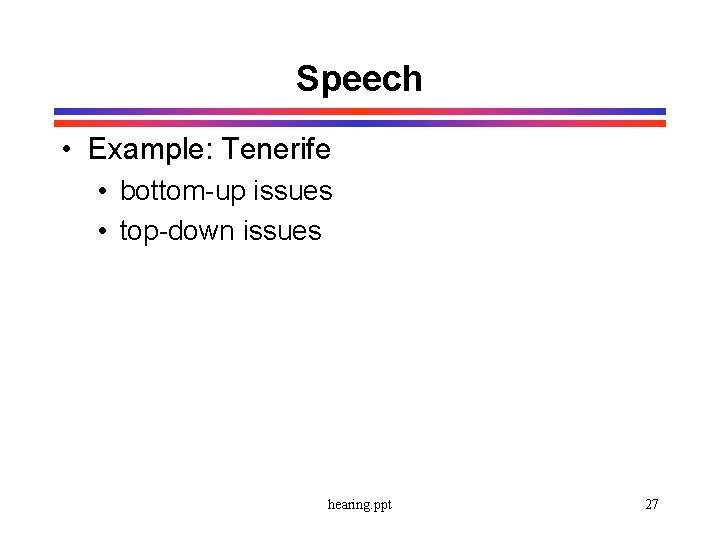 Speech

• Example: Tenerife
  • bottom-up issues
  • top-down issues

hearing.ppt 27